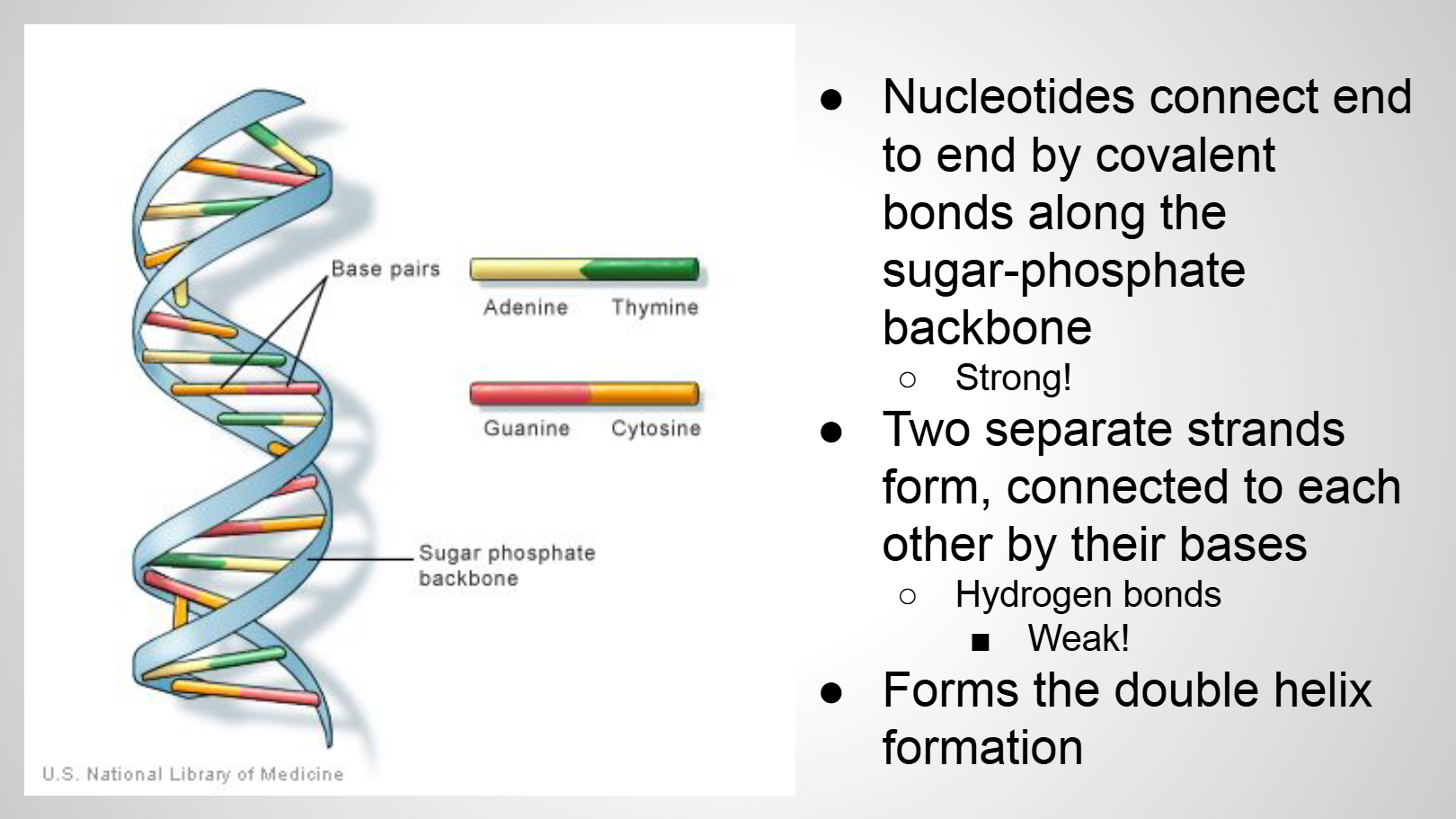 Base pairs

Adenine Thymine

Guanine Cytosine

Sugar phosphate backbone

U.S. National Library of Medicine

● Nucleotides connect end to end by covalent bonds along the sugar-phosphate backbone
○ Strong!
● Two separate strands form, connected to each other by their bases
○ Hydrogen bonds
■ Weak!
● Forms the double helix formation